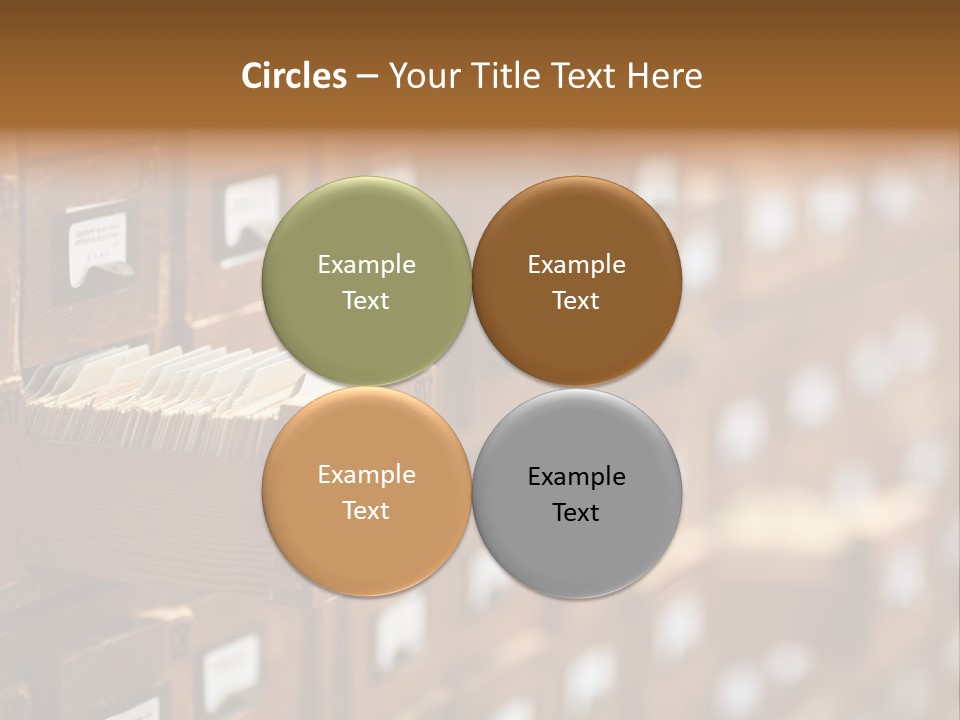 Circles – Your Title Text Here

Example Text

Example Text

Example Text

Example Text